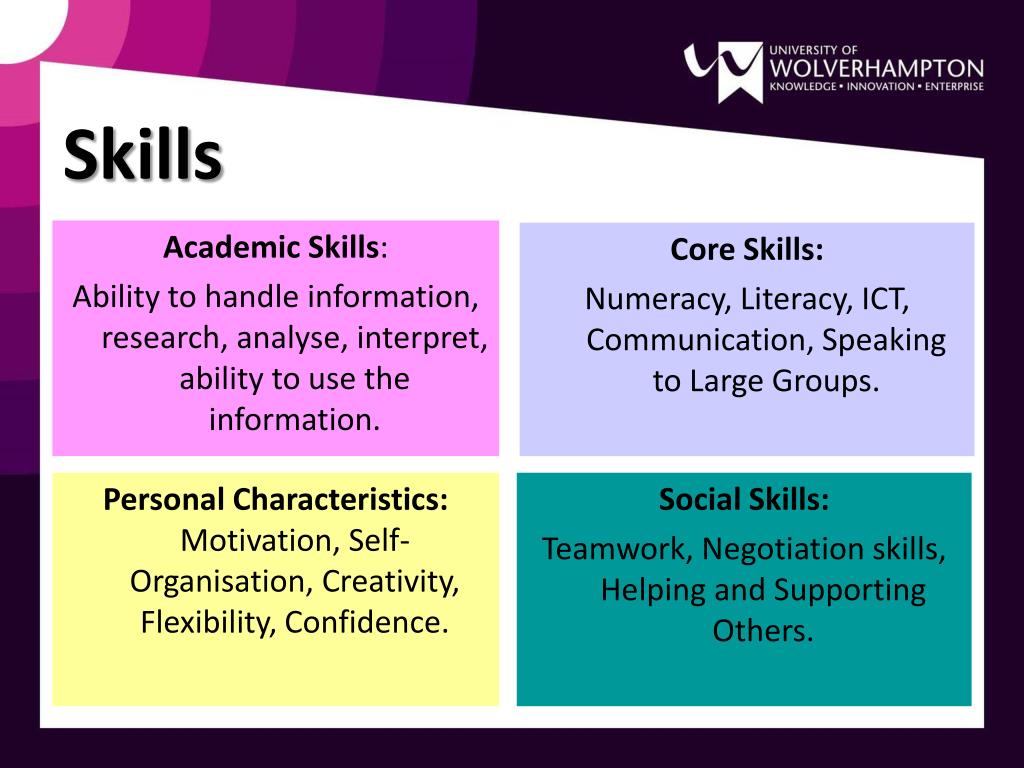 UNIVERSITY OF
WOLVERHAMPTON
KNOWLEDGE • INNOVATION • ENTERPRISE

Skills

Academic Skills:
Ability to handle information, research, analyse, interpret, ability to use the information.

Core Skills:
Numeracy, Literacy, ICT, Communication, Speaking to Large Groups.

Personal Characteristics:
Motivation, Self-Organisation, Creativity, Flexibility, Confidence.

Social Skills:
Teamwork, Negotiation skills, Helping and Supporting Others.